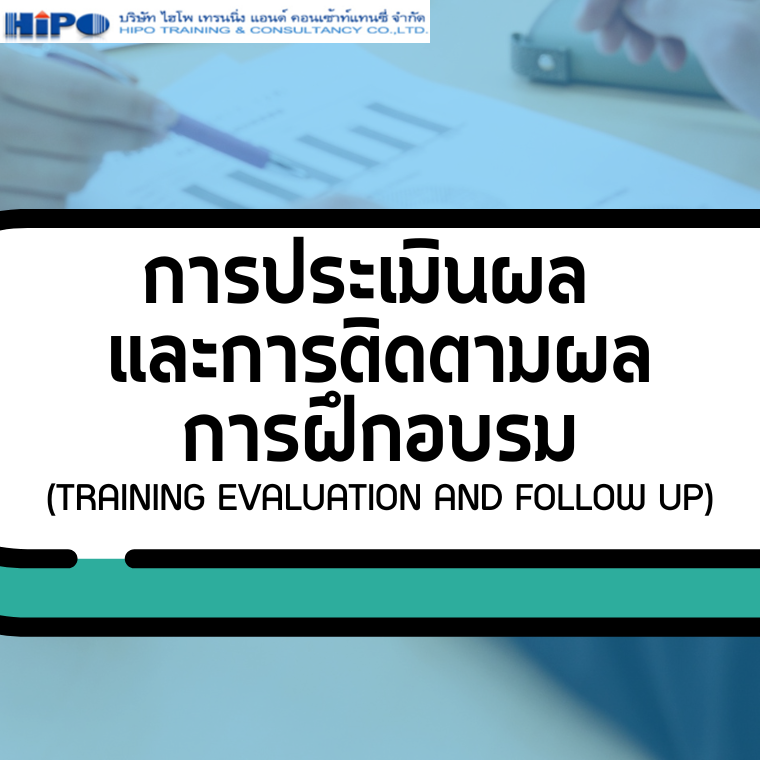 HiPO บริษัท ไฮโพ เทรนนิ่ง แอนด์ คอนเซ้าท์แทนซี่ จำกัด
HIPO TRAINING & CONSULTANCY CO.,LTD.

การประเมินผล
และการติดตามผล
การฝึกอบรม
(TRAINING EVALUATION AND FOLLOW UP)